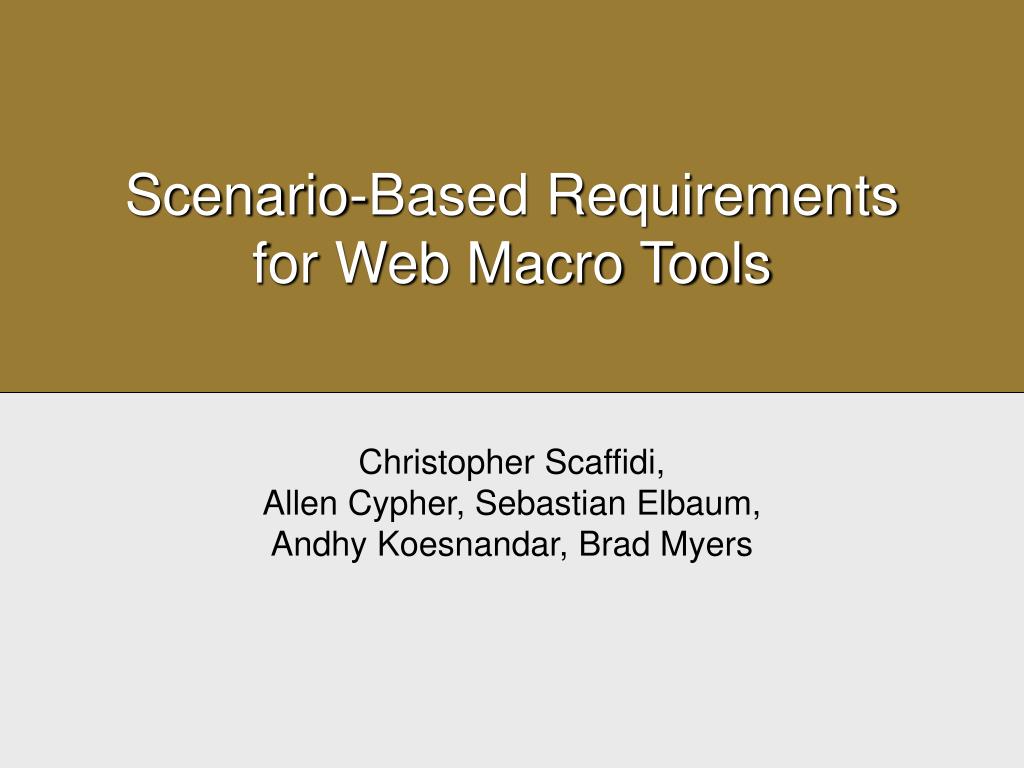 Scenario-Based Requirements for Web Macro Tools

Christopher Scaffidi,
Allen Cypher, Sebastian Elbaum,
Andhy Koesnandar, Brad Myers